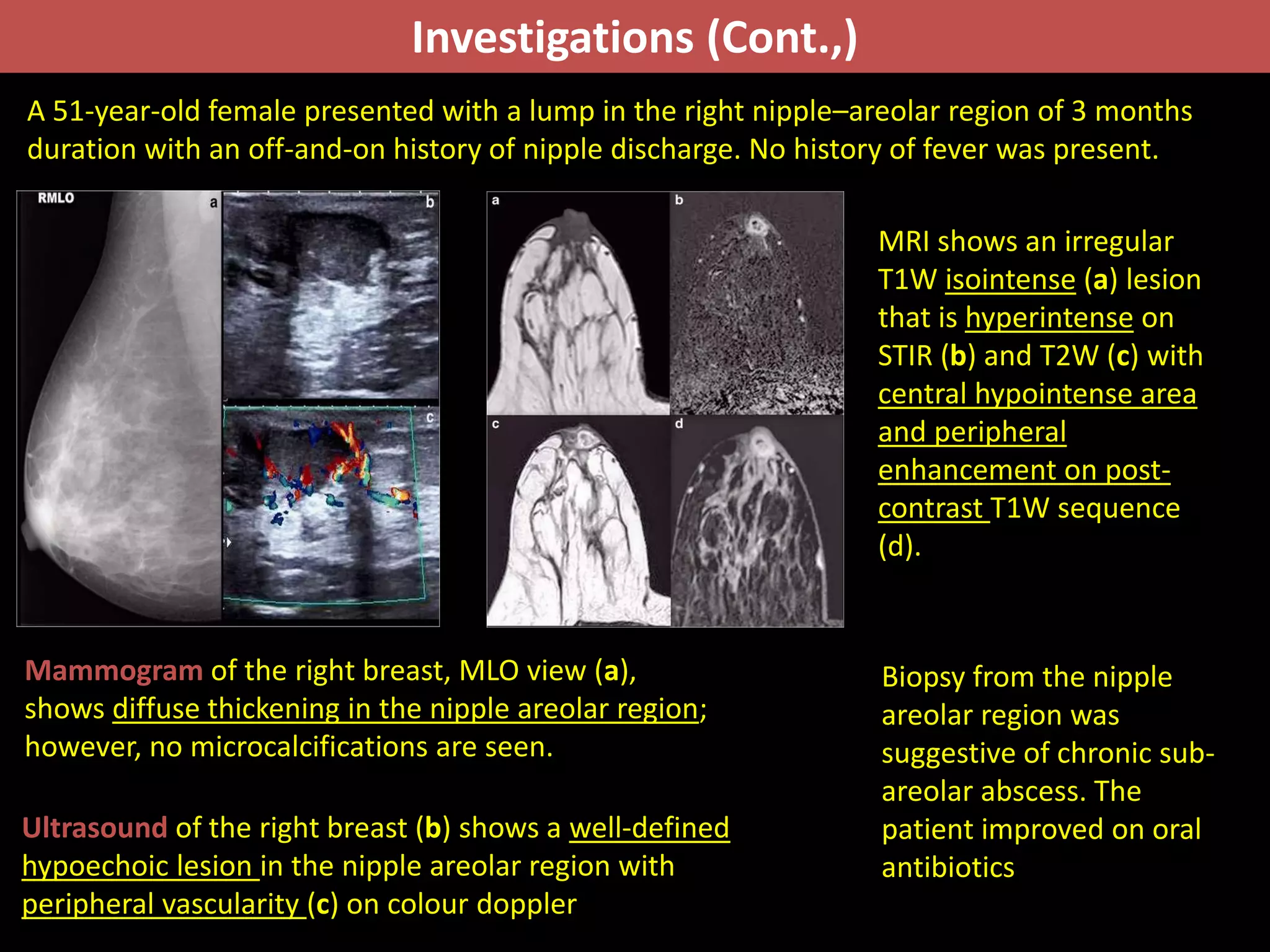 Investigations (Cont.,)

A 51-year-old female presented with a lump in the right nipple–areolar region of 3 months duration with an off-and-on history of nipple discharge. No history of fever was present.

RMLO a b c

a b c d

MRI shows an irregular T1W isointense (a) lesion that is hyperintense on STIR (b) and T2W (c) with central hypointense area and peripheral enhancement on post-contrast T1W sequence (d).

Mammogram of the right breast, MLO view (a), shows diffuse thickening in the nipple areolar region; however, no microcalcifications are seen.

Ultrasound of the right breast (b) shows a well-defined hypoechoic lesion in the nipple areolar region with peripheral vascularity (c) on colour doppler

Biopsy from the nipple areolar region was suggestive of chronic sub-areolar abscess. The patient improved on oral antibiotics